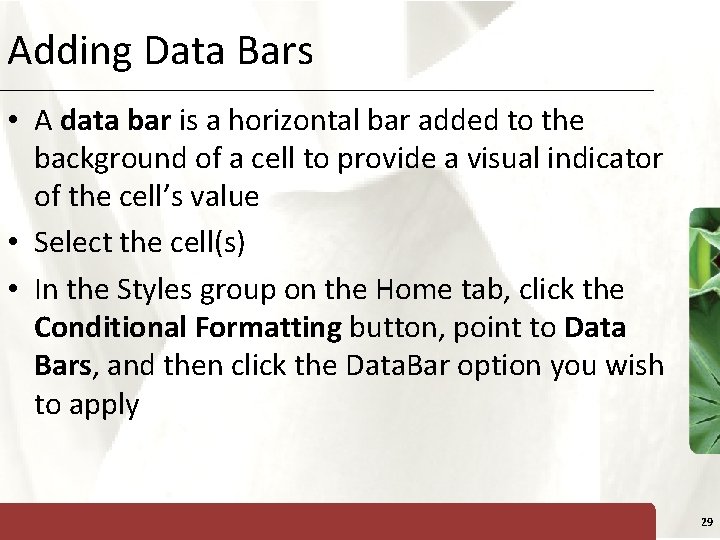 Adding Data Bars

• A data bar is a horizontal bar added to the background of a cell to provide a visual indicator of the cell's value

• Select the cell(s)

• In the Styles group on the Home tab, click the Conditional Formatting button, point to Data Bars, and then click the DataBar option you wish to apply

29